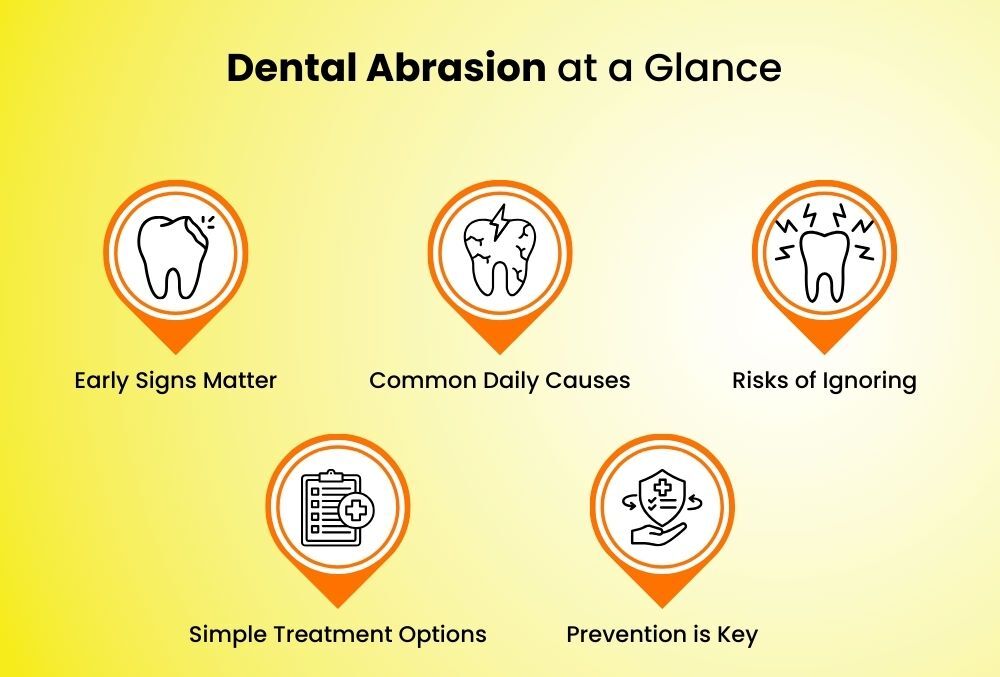 Dental Abrasion at a Glance

Early Signs Matter

Common Daily Causes

Risks of Ignoring

Simple Treatment Options

Prevention is Key